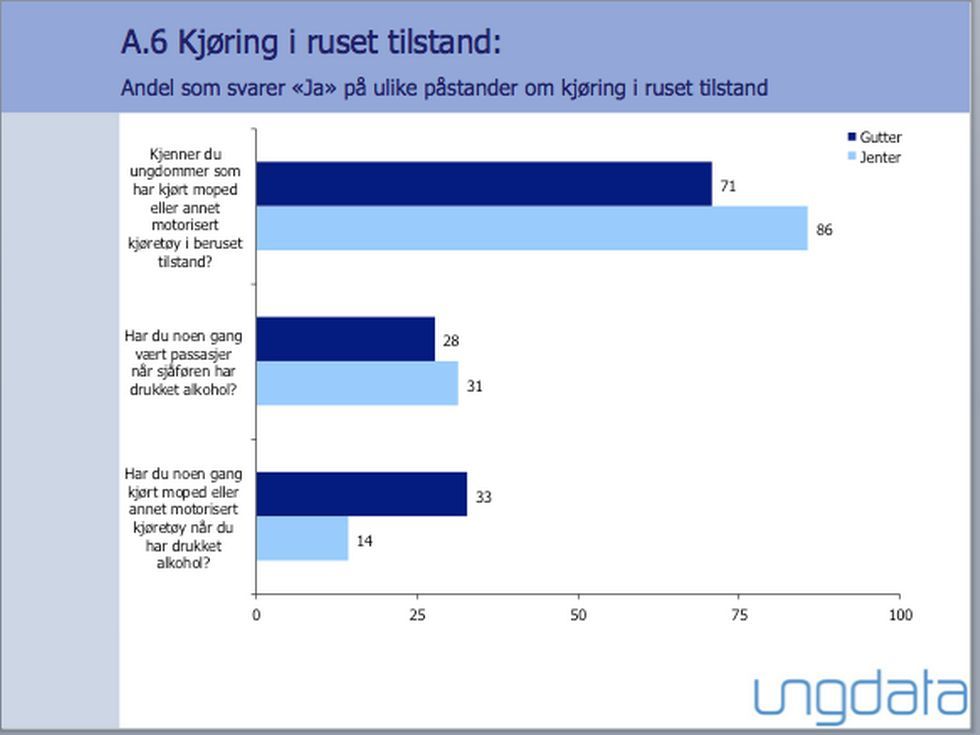 A.6 Kjøring i ruset tilstand:

Andel som svarer «Ja» på ulike påstander om kjøring i ruset tilstand

Gutter
Jenter

Kjenner du ungdommer som har kjørt moped eller annet motorisert kjøretøy i beruset tilstand?

71

86

Har du noen gang vært passasjer når sjåføren har drukket alkohol?

28

31

Har du noen gang kjørt moped eller annet motorisert kjøretøy når du har drukket alkohol?

33

14

0 25 50 75 100

ungdata